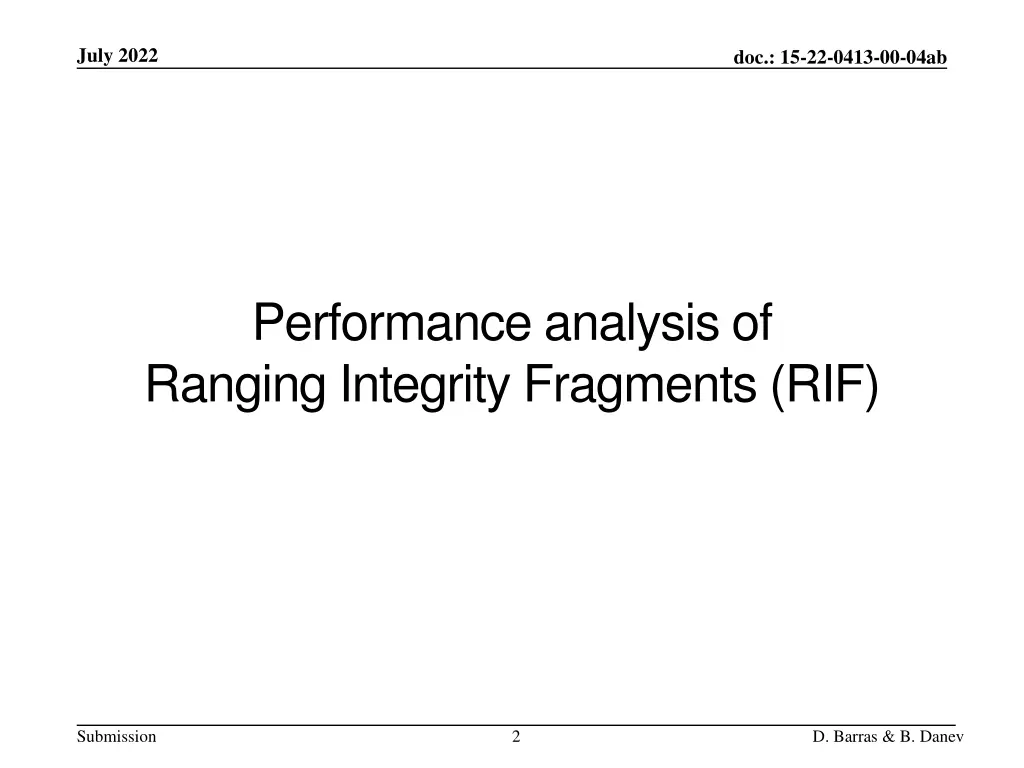 July 2022

doc.: 15-22-0413-00-04ab

Performance analysis of
Ranging Integrity Fragments (RIF)

Submission

2

D. Barras & B. Danev